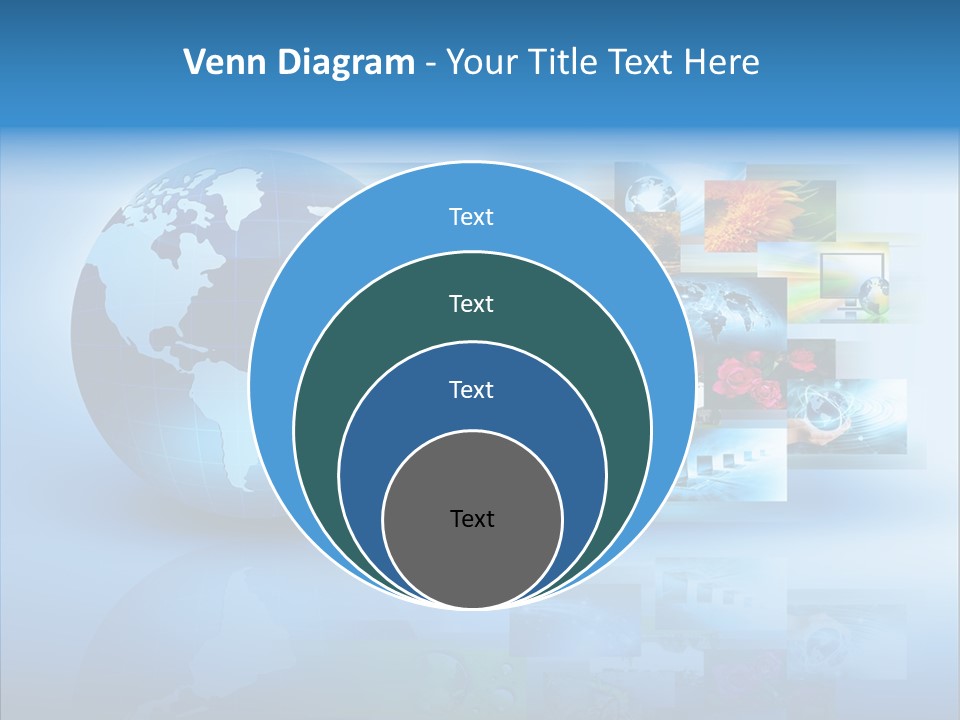 Venn Diagram - Your Title Text Here

Text

Text

Text

Text